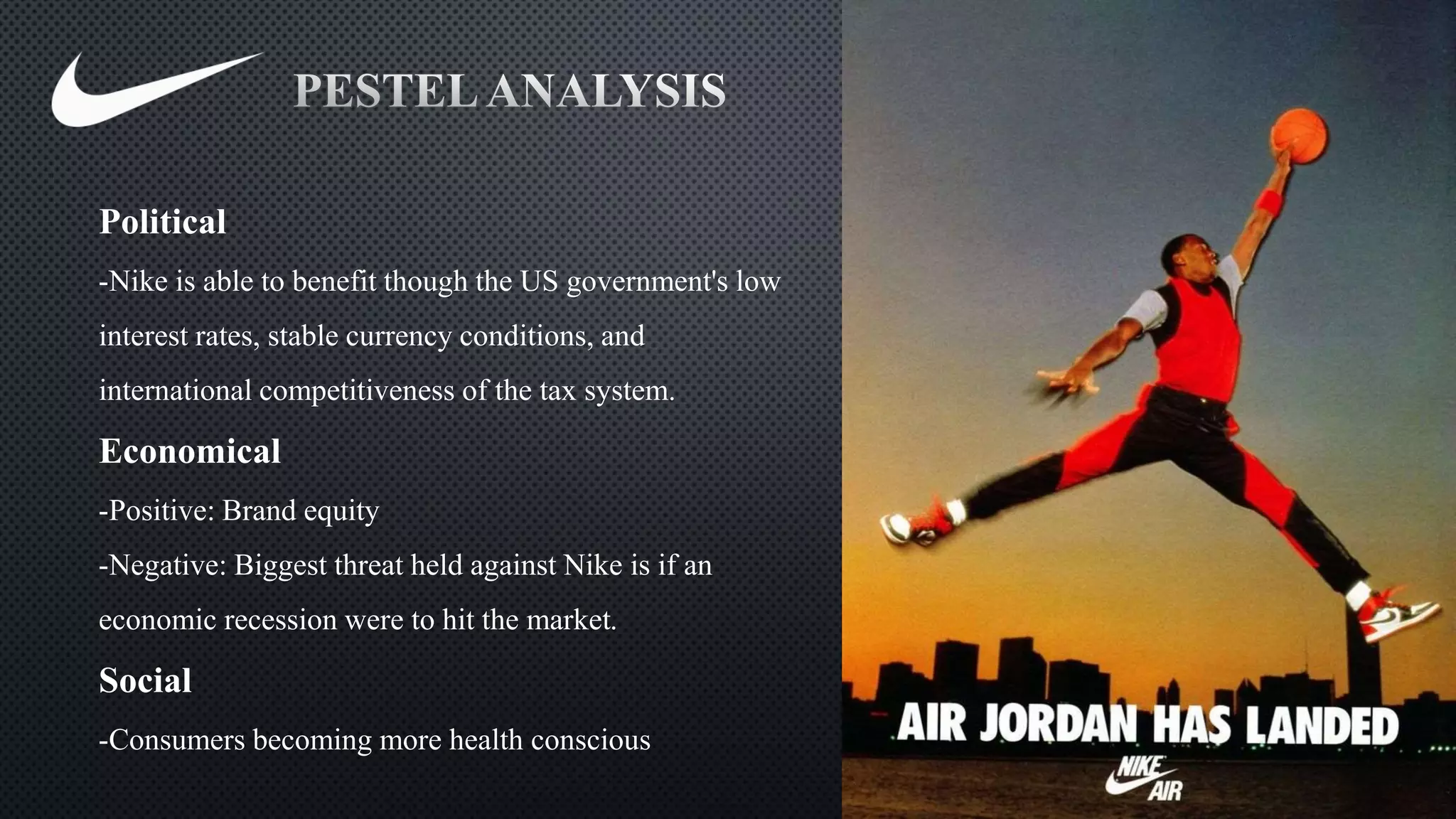 PESTEL ANALYSIS

Political

-Nike is able to benefit though the US government's low interest rates, stable currency conditions, and international competitiveness of the tax system.

Economical

-Positive: Brand equity

-Negative: Biggest threat held against Nike is if an economic recession were to hit the market.

Social

-Consumers becoming more health conscious

AIR JORDAN HAS LANDED

NIKE AIR